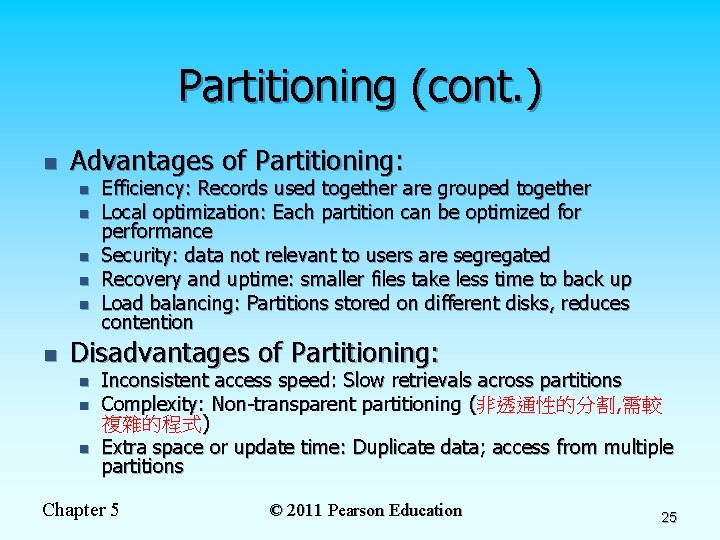 Partitioning (cont.)

- Advantages of Partitioning:
  - Efficiency: Records used together are grouped together
  - Local optimization: Each partition can be optimized for performance
  - Security: data not relevant to users are segregated
  - Recovery and uptime: smaller files take less time to back up
  - Load balancing: Partitions stored on different disks, reduces contention
- Disadvantages of Partitioning:
  - Inconsistent access speed: Slow retrievals across partitions
  - Complexity: Non-transparent partitioning (非透通性的分割,需較複雜的程式)
  - Extra space or update time: Duplicate data; access from multiple partitions

Chapter 5

© 2011 Pearson Education

25